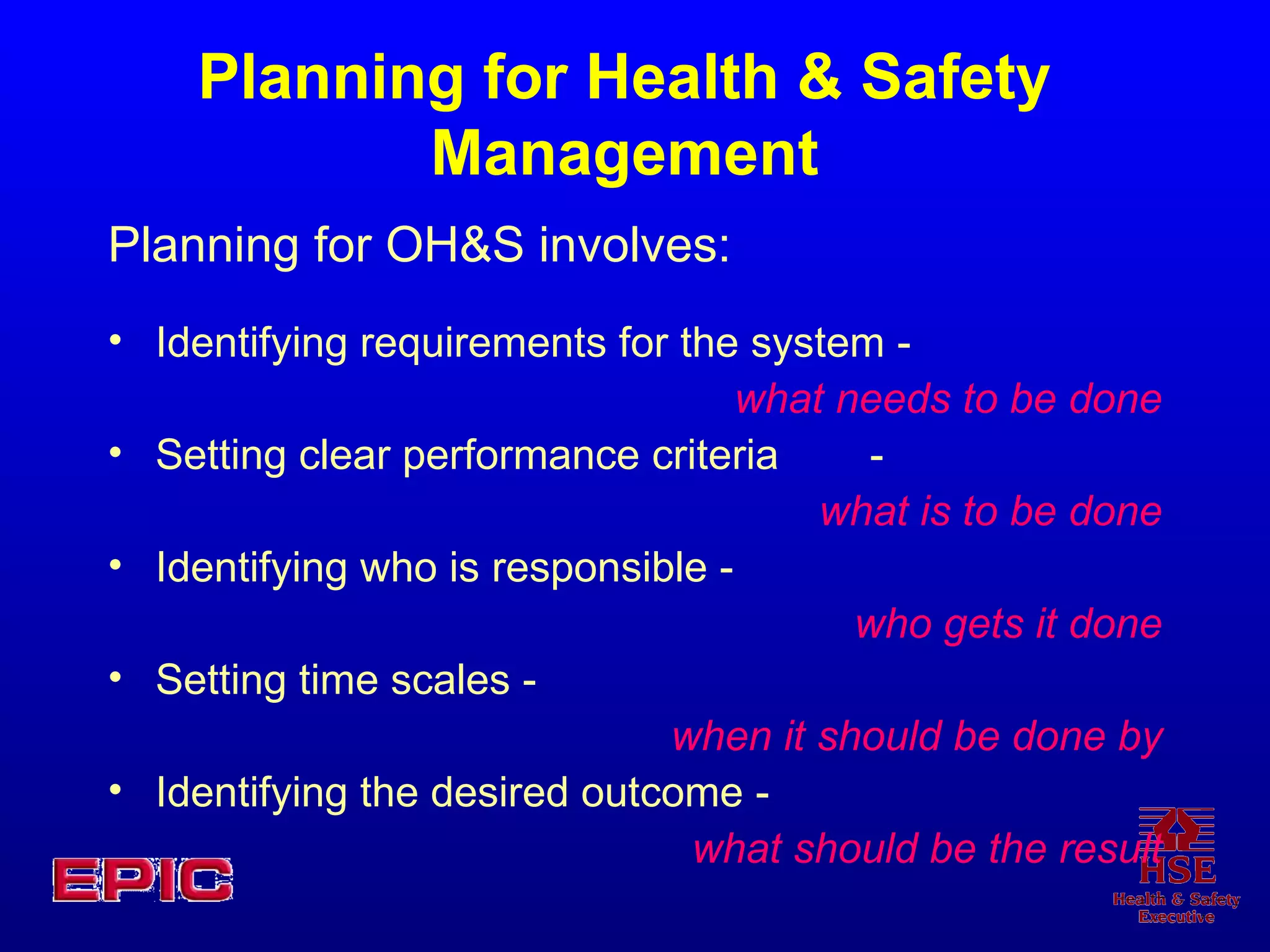 Planning for Health & Safety Management

Planning for OH&S involves:

• Identifying requirements for the system - what needs to be done
• Setting clear performance criteria - what is to be done
• Identifying who is responsible - who gets it done
• Setting time scales - when it should be done by
• Identifying the desired outcome - what should be the result

EPIC

HSE
Health & Safety Executive